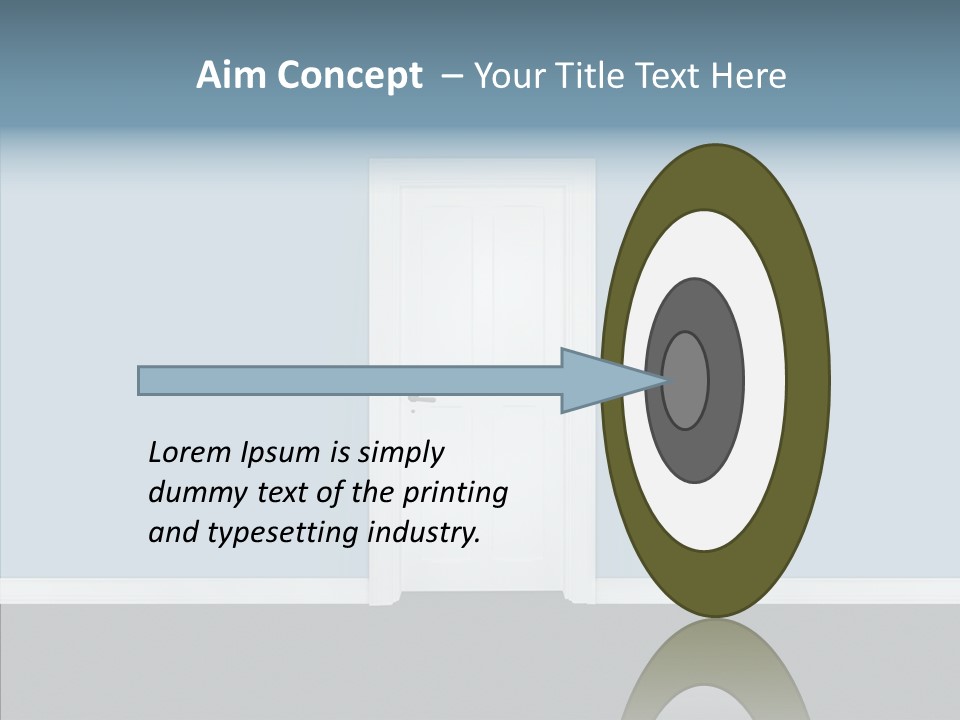 Aim Concept – Your Title Text Here

Lorem Ipsum is simply dummy text of the printing and typesetting industry.